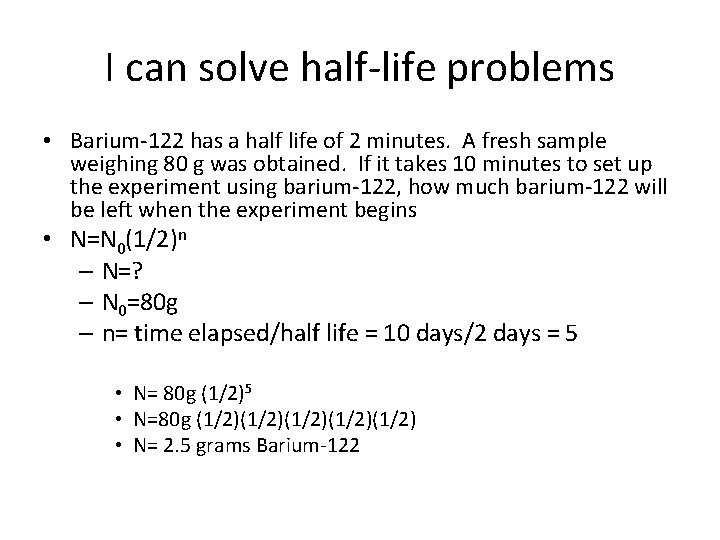 I can solve half-life problems

• Barium-122 has a half life of 2 minutes. A fresh sample weighing 80 g was obtained. If it takes 10 minutes to set up the experiment using barium-122, how much barium-122 will be left when the experiment begins

• $N=N_0(1/2)^n$
  – N=?
  – $N_0$=80g
  – n= time elapsed/half life = 10 days/2 days = 5

    • N= 80g $(1/2)^5$
    • N=80g (1/2)(1/2)(1/2)(1/2)(1/2)
    • N= 2.5 grams Barium-122